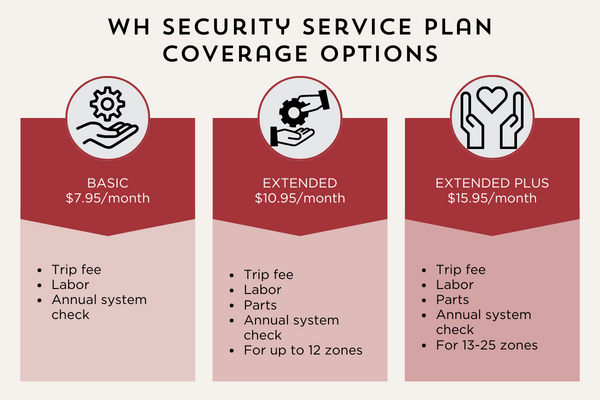 WH SECURITY SERVICE PLAN COVERAGE OPTIONS

BASIC
$7.95/month

- Trip fee
- Labor
- Annual system check

EXTENDED
$10.95/month

- Trip fee
- Labor
- Parts
- Annual system check
- For up to 12 zones

EXTENDED PLUS
$15.95/month

- Trip fee
- Labor
- Parts
- Annual system check
- For 13-25 zones